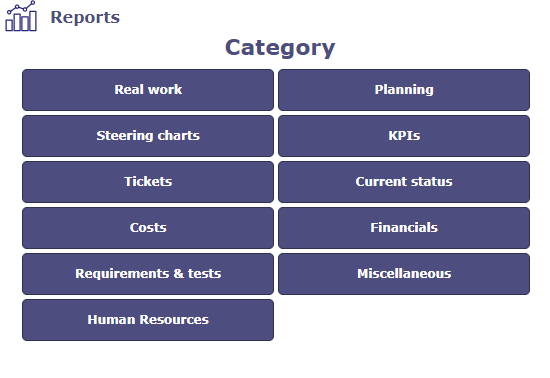 Reports

Category

Real work
Planning
Steering charts
KPIs
Tickets
Current status
Costs
Financials
Requirements & tests
Miscellaneous
Human Resources